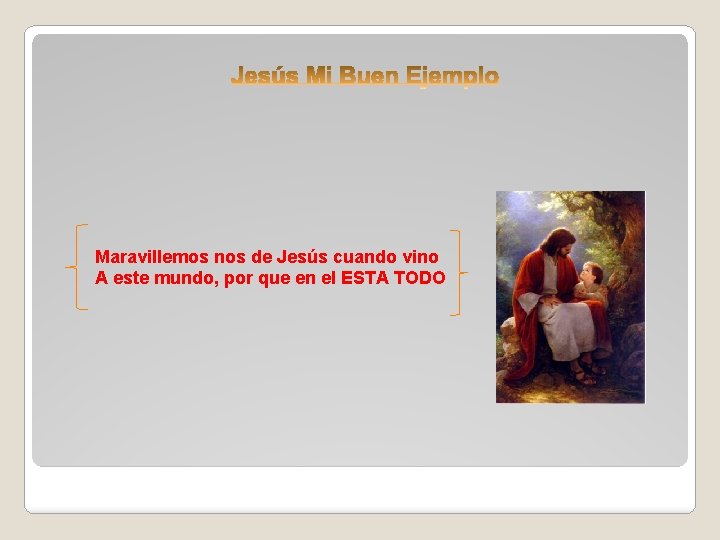 Jesús Mi Buen Ejemplo

Maravillemos nos de Jesús cuando vino
A este mundo, por que en el ESTA TODO